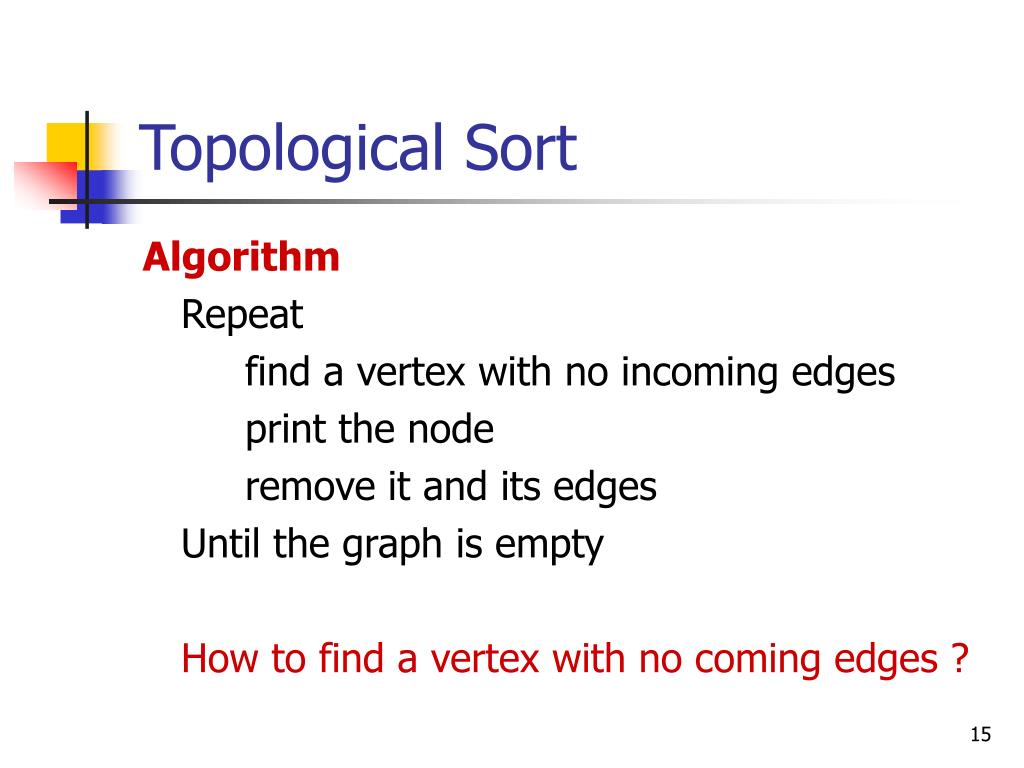 Topological Sort

Algorithm

Repeat

find a vertex with no incoming edges

print the node

remove it and its edges

Until the graph is empty

How to find a vertex with no coming edges ?

15